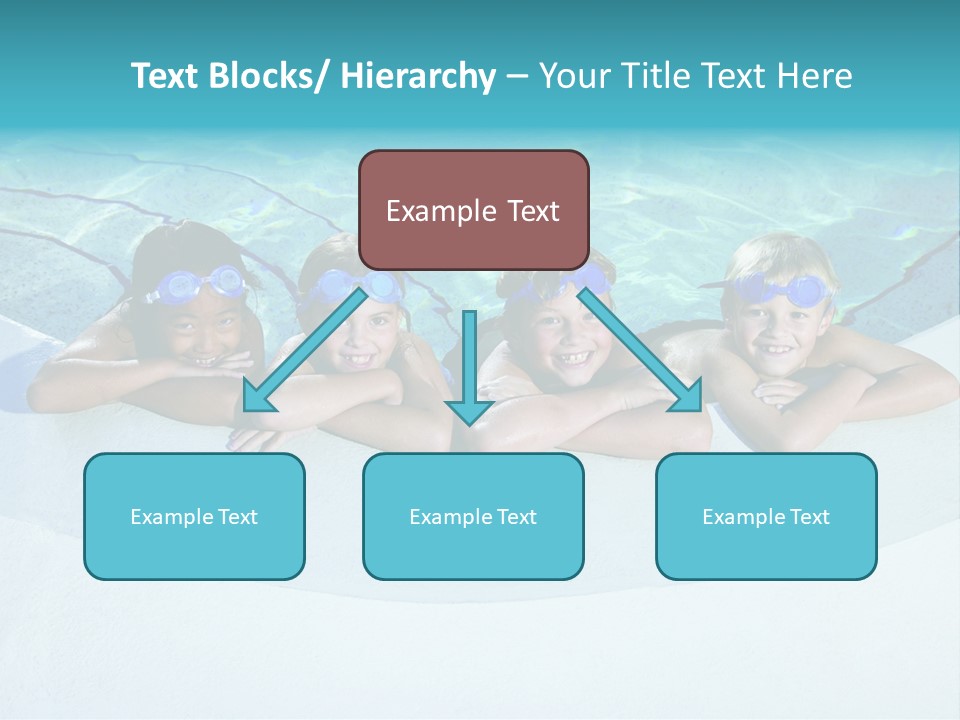 Text Blocks/ Hierarchy – Your Title Text Here

Example Text

Example Text

Example Text

Example Text